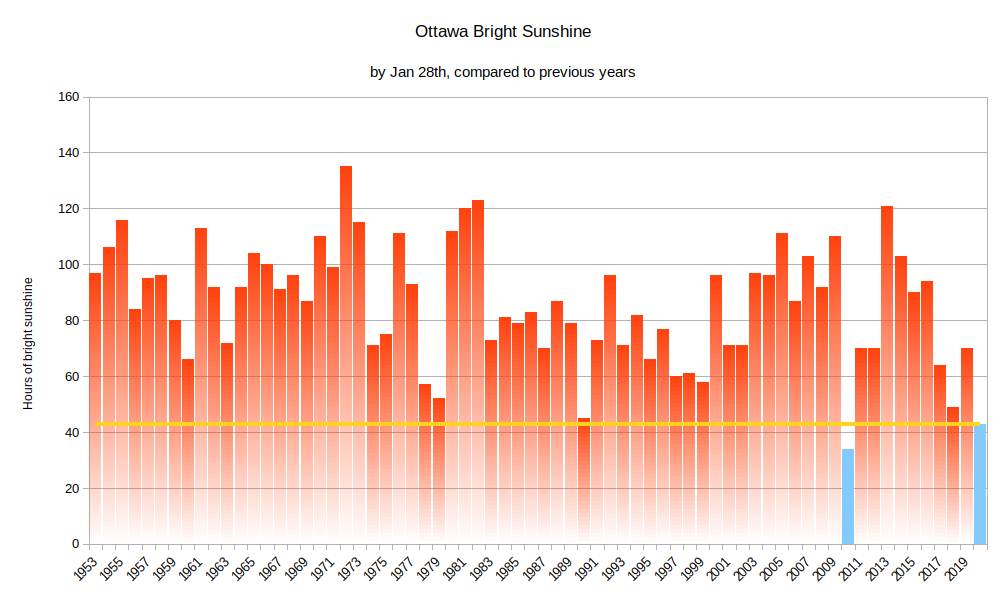 Ottawa Bright Sunshine

by Jan 28th, compared to previous years

Hours of bright sunshine

160
140
120
100
80
60
40
20
0

1953
1955
1957
1959
1961
1963
1965
1967
1969
1971
1973
1975
1977
1979
1981
1983
1985
1987
1989
1991
1993
1995
1997
1999
2001
2003
2005
2007
2009
2011
2013
2015
2017
2019